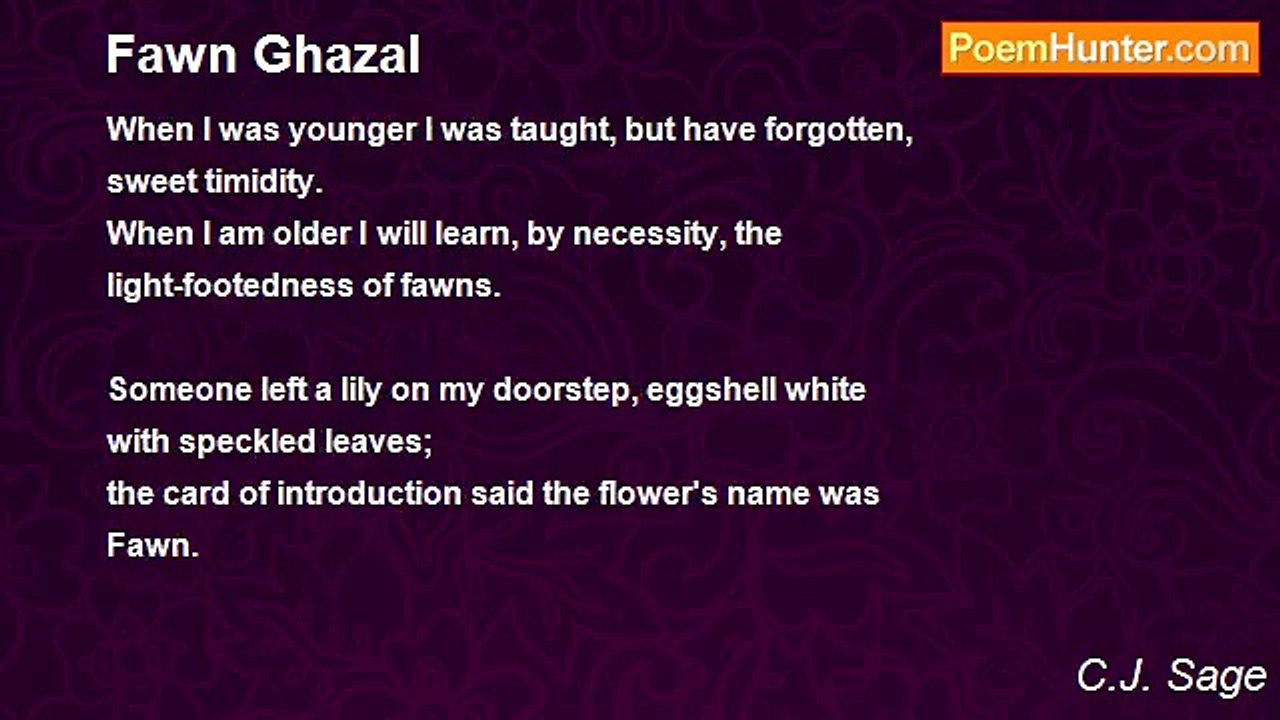 Fawn Ghazal

PoemHunter.com

When I was younger I was taught, but have forgotten, sweet timidity.
When I am older I will learn, by necessity, the light-footedness of fawns.

Someone left a lily on my doorstep, eggshell white with speckled leaves;
the card of introduction said the flower's name was Fawn.

C.J. Sage